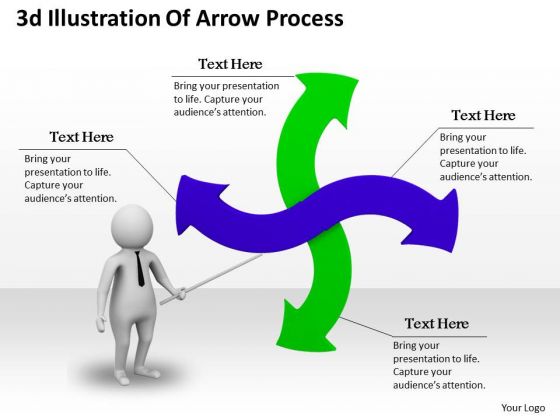 3d Illustration Of Arrow Process

Text Here
Bring your presentation to life. Capture your audience's attention.

Text Here
Bring your presentation to life. Capture your audience's attention.

Text Here
Bring your presentation to life. Capture your audience's attention.

Text Here
Bring your presentation to life. Capture your audience's attention.

Your Logo